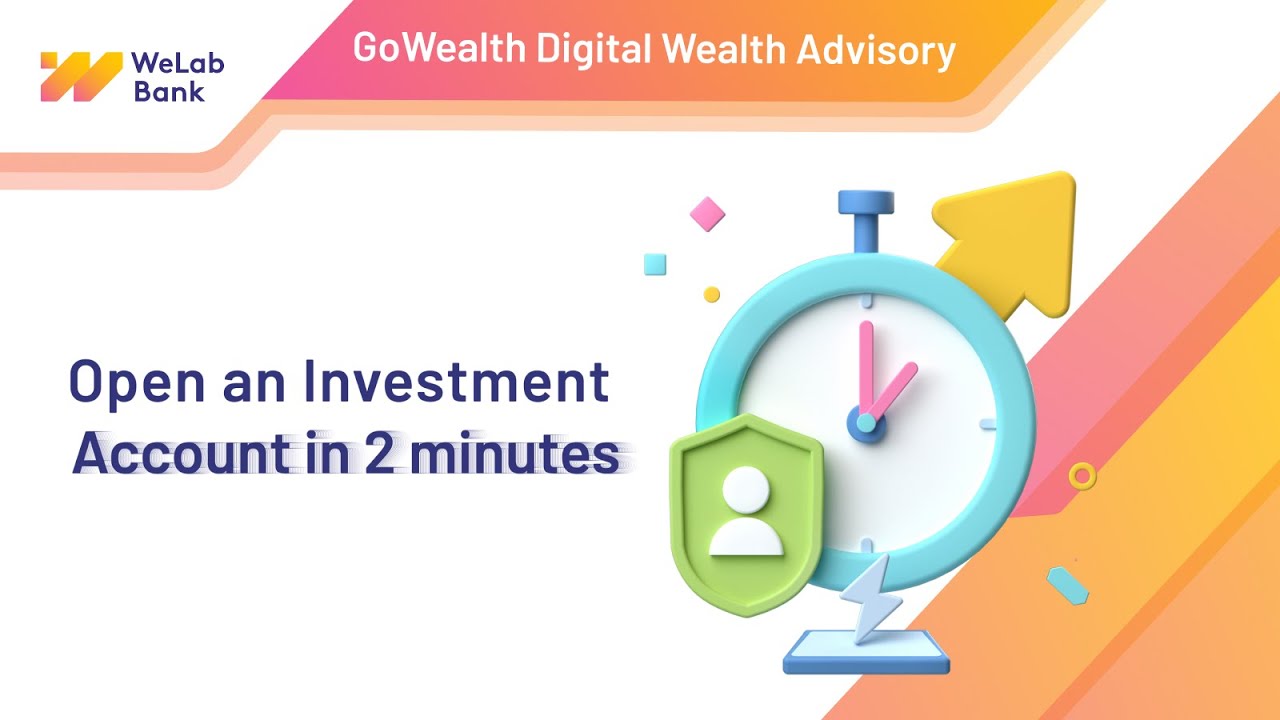 WeLab Bank

GoWealth Digital Wealth Advisory

Open an Investment Account in 2 minutes